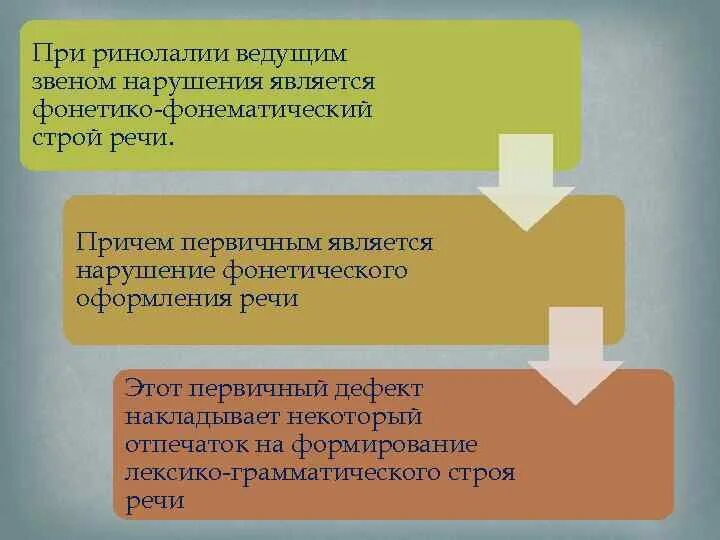 При ринолалии ведущим звеном нарушения является фонетико-фонематический строй речи.

Причем первичным является нарушение фонетического оформления речи

Этот первичный дефект накладывает некоторый отпечаток на формирование лексико-грамматического строя речи